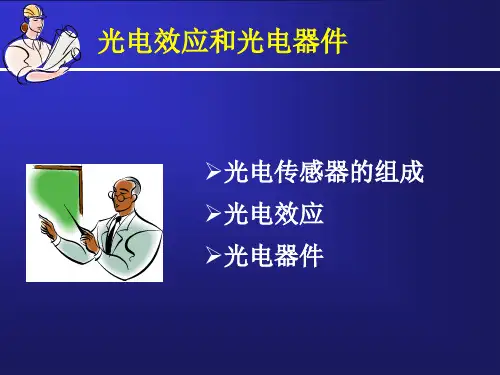 光电效应和光电器件

➢光电传感器的组成
➢光电效应
➢光电器件